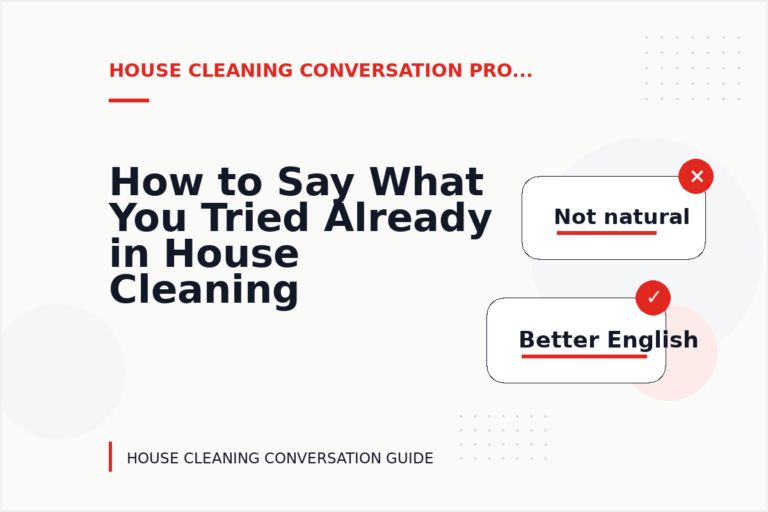 HOUSE CLEANING CONVERSATION PRO...

How to Say What You Tried Already in House Cleaning

✕

Not natural

✓

Better English

HOUSE CLEANING CONVERSATION GUIDE